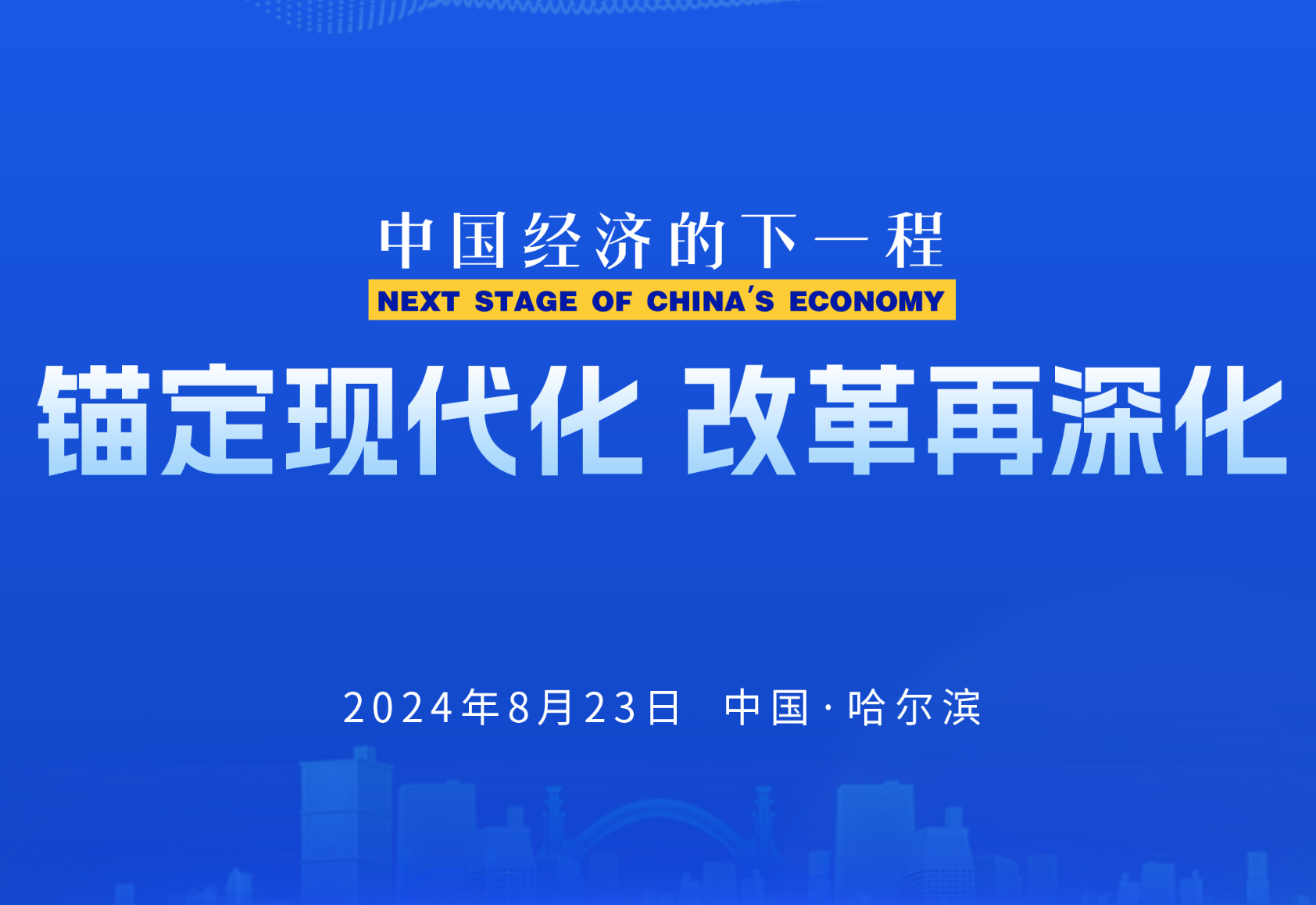 中国经济的下一程
NEXT STAGE OF CHINA'S ECONOMY

锚定现代化 改革再深化

2024年8月23日 中国·哈尔滨